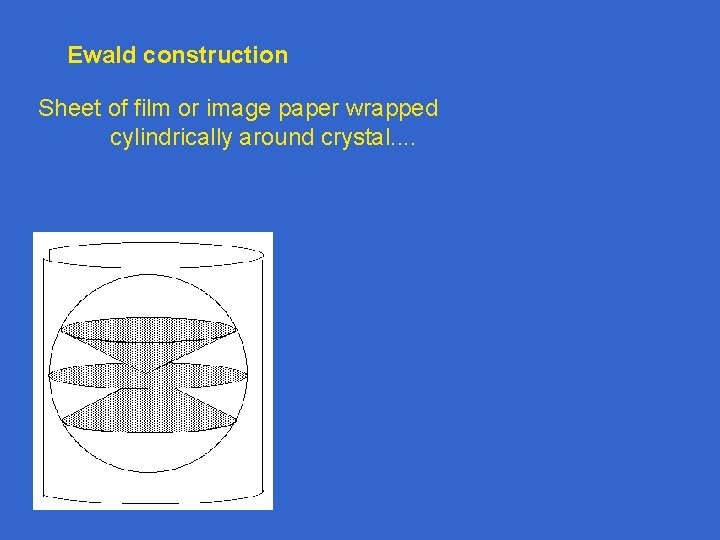 Ewald construction

Sheet of film or image paper wrapped cylindrically around crystal....